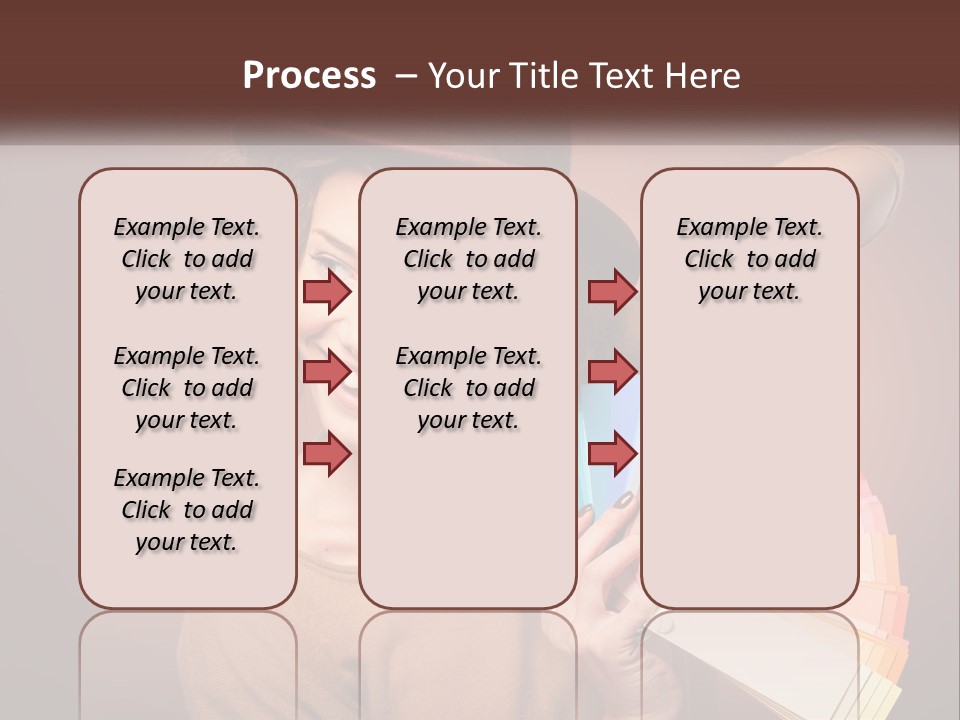 Process – Your Title Text Here

Example Text. Click to add your text.

Example Text. Click to add your text.

Example Text. Click to add your text.

Example Text. Click to add your text.

Example Text. Click to add your text.

Example Text. Click to add your text.